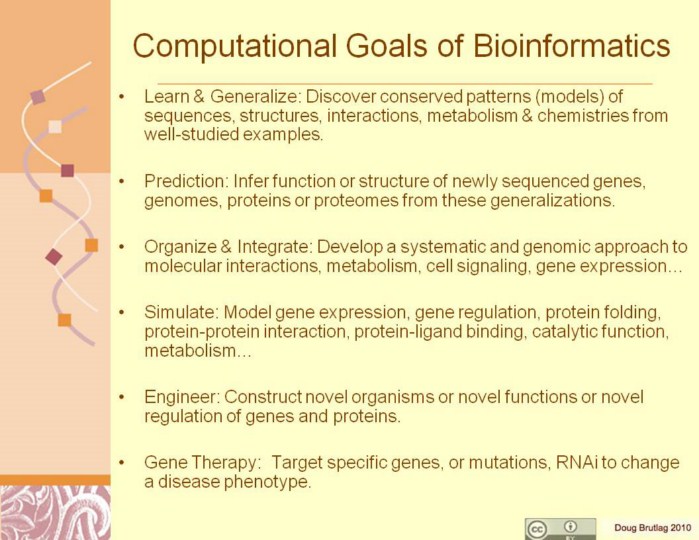 Computational Goals of Bioinformatics

• Learn & Generalize: Discover conserved patterns (models) of sequences, structures, interactions, metabolism & chemistries from well-studied examples.

• Prediction: Infer function or structure of newly sequenced genes, genomes, proteins or proteomes from these generalizations.

• Organize & Integrate: Develop a systematic and genomic approach to molecular interactions, metabolism, cell signaling, gene expression…

• Simulate: Model gene expression, gene regulation, protein folding, protein-protein interaction, protein-ligand binding, catalytic function, metabolism…

• Engineer: Construct novel organisms or novel functions or novel regulation of genes and proteins.

• Gene Therapy: Target specific genes, or mutations, RNAi to change a disease phenotype.

cc BY

Doug Brutlag 2010